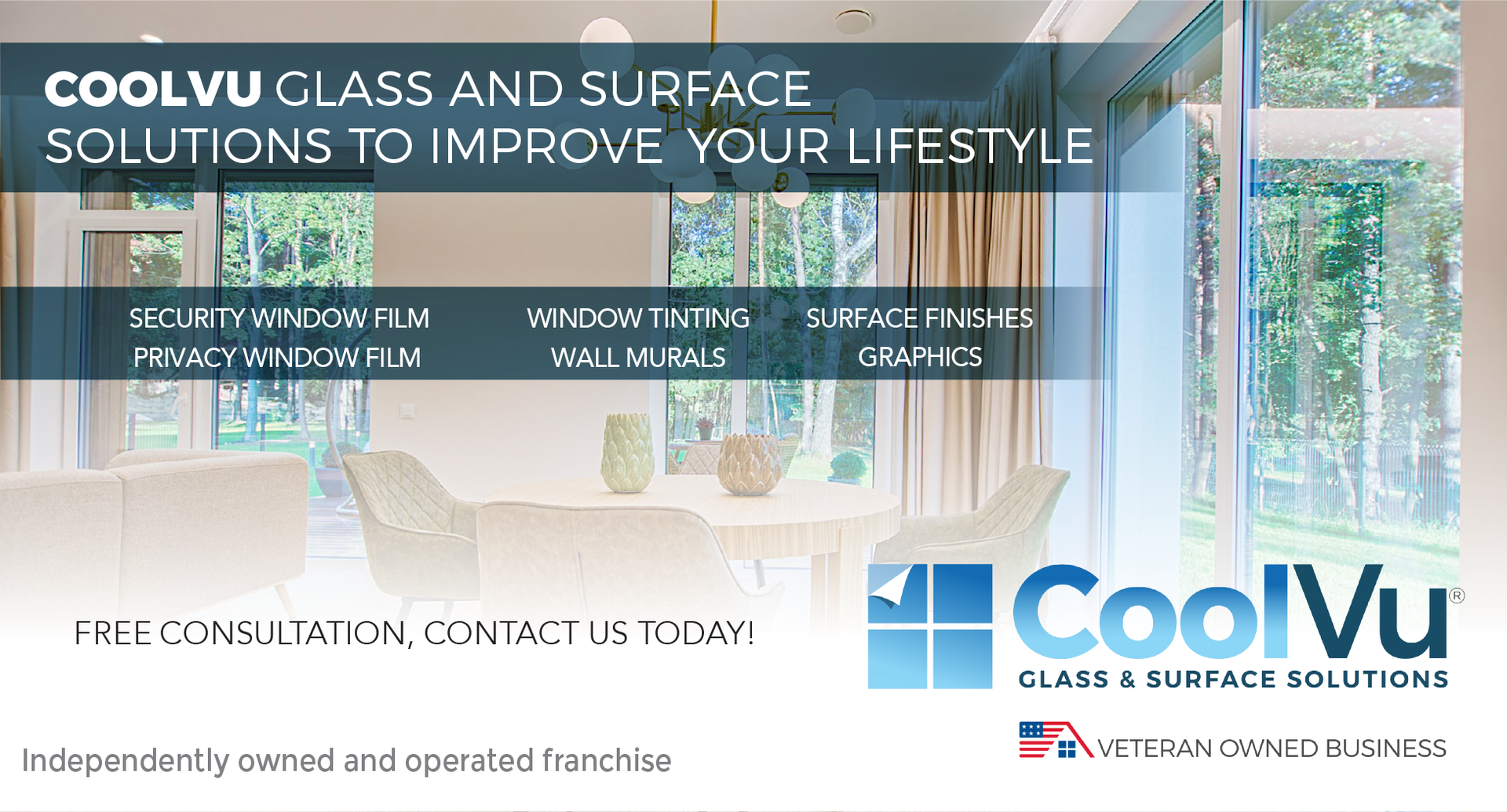 COOLVU GLASS AND SURFACE SOLUTIONS TO IMPROVE YOUR LIFESTYLE

SECURITY WINDOW FILM
PRIVACY WINDOW FILM

WINDOW TINTING
WALL MURALS

SURFACE FINISHES
GRAPHICS

FREE CONSULTATION, CONTACT US TODAY!

CoolVu®
GLASS & SURFACE SOLUTIONS

VETERAN OWNED BUSINESS

Independently owned and operated franchise